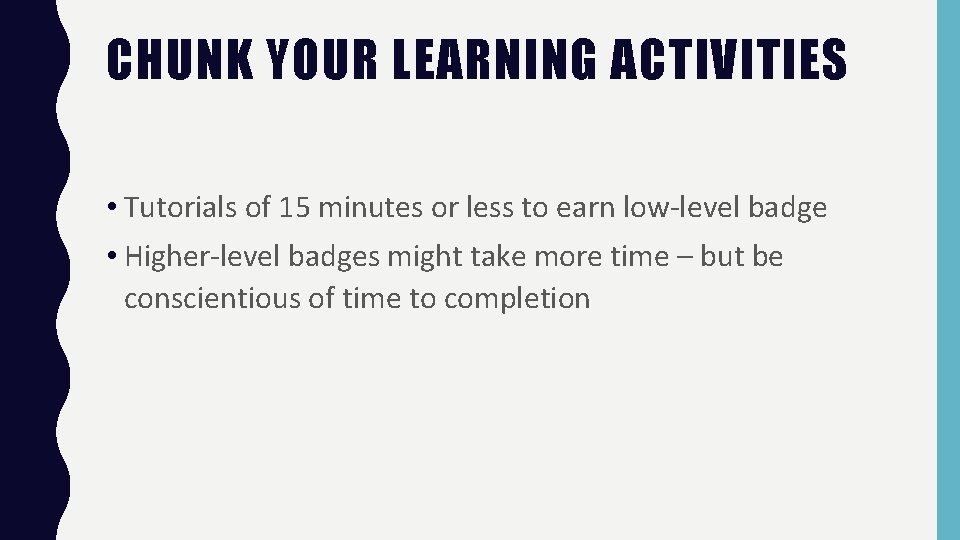 CHUNK YOUR LEARNING ACTIVITIES

• Tutorials of 15 minutes or less to earn low-level badge
• Higher-level badges might take more time – but be conscientious of time to completion